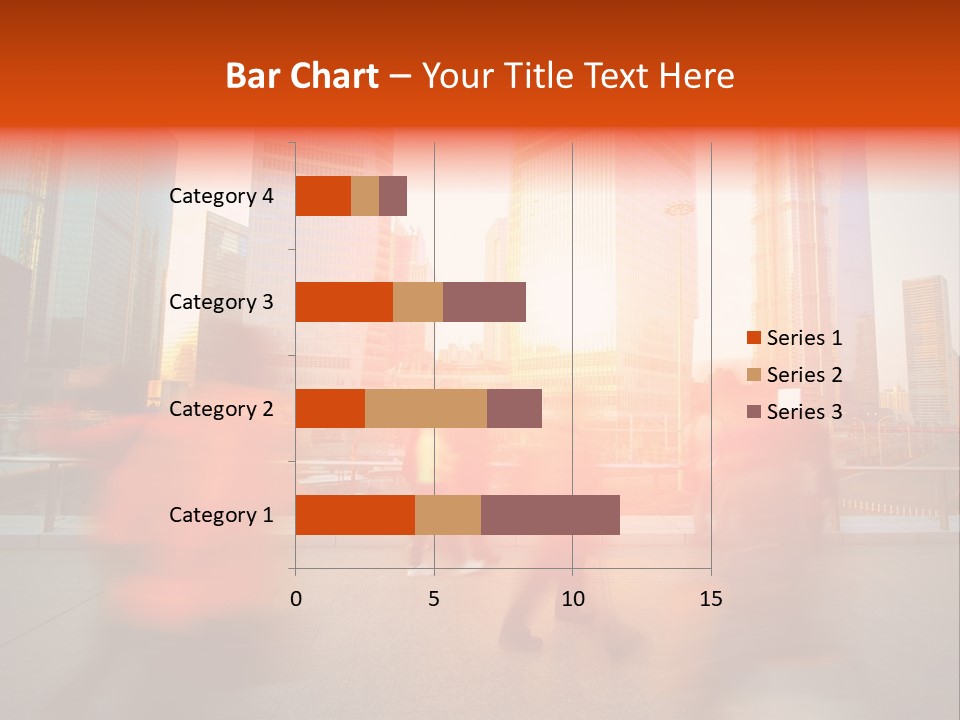 Bar Chart – Your Title Text Here

Category 4
Category 3
Category 2
Category 1

0
5
10
15

Series 1
Series 2
Series 3